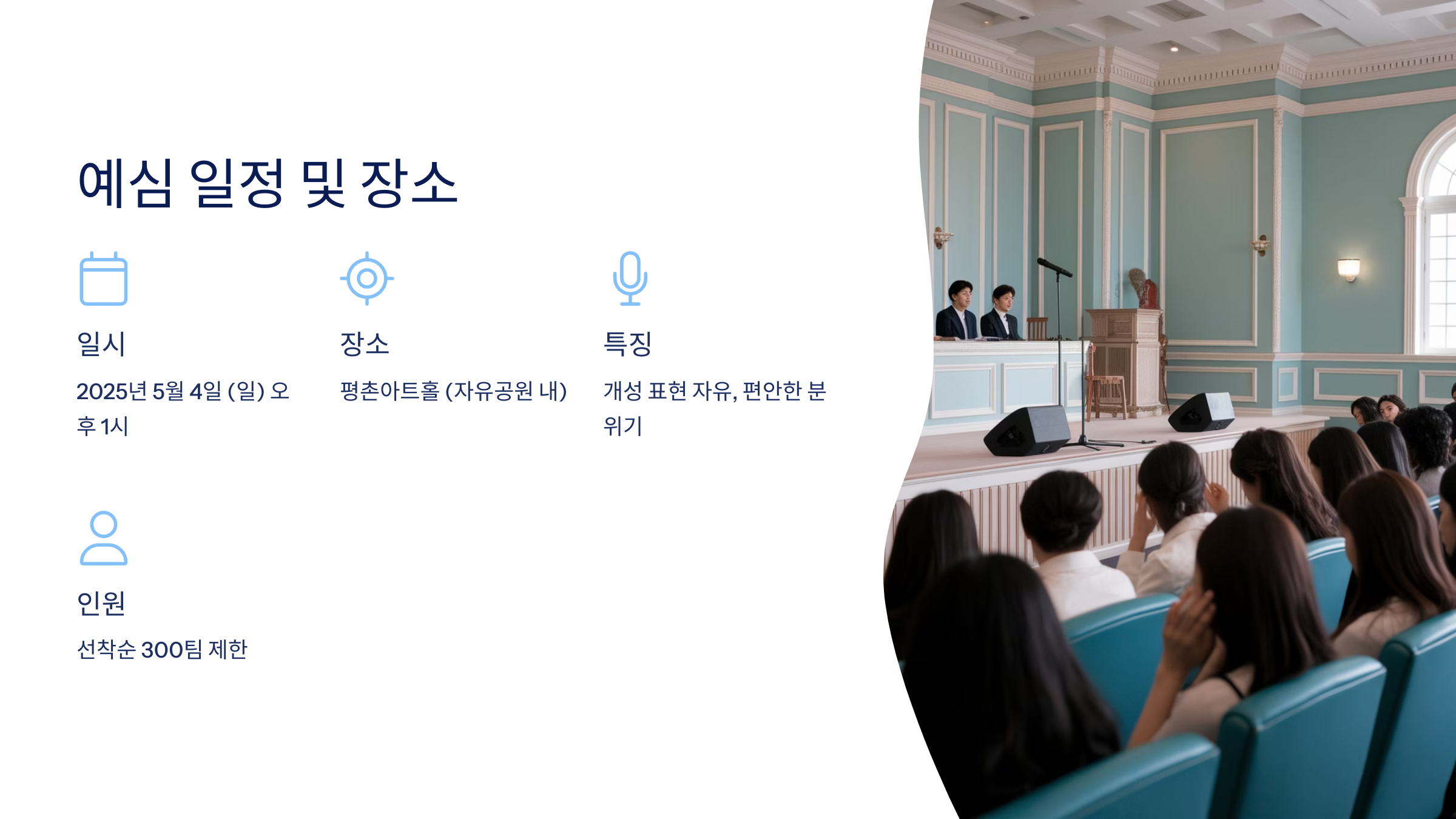 예심 일정 및 장소

일시

2025년 5월 4일 (일) 오후 1시

장소

평촌아트홀 (자유공원 내)

특징

개성 표현 자유, 편안한 분위기

인원

선착순 300팀 제한